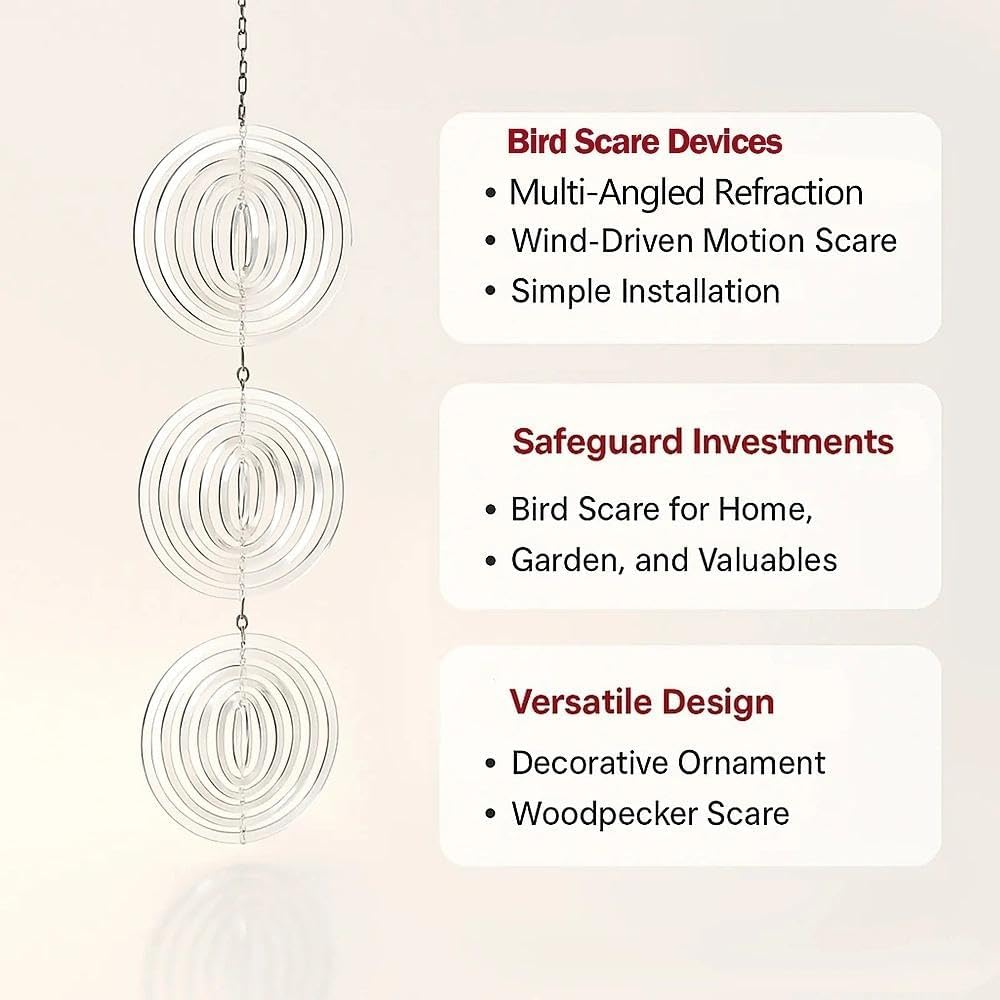 Bird Scare Devices

• Multi-Angled Refraction
• Wind-Driven Motion Scare
• Simple Installation

Safeguard Investments

• Bird Scare for Home,
• Garden, and Valuables

Versatile Design

• Decorative Ornament
• Woodpecker Scare